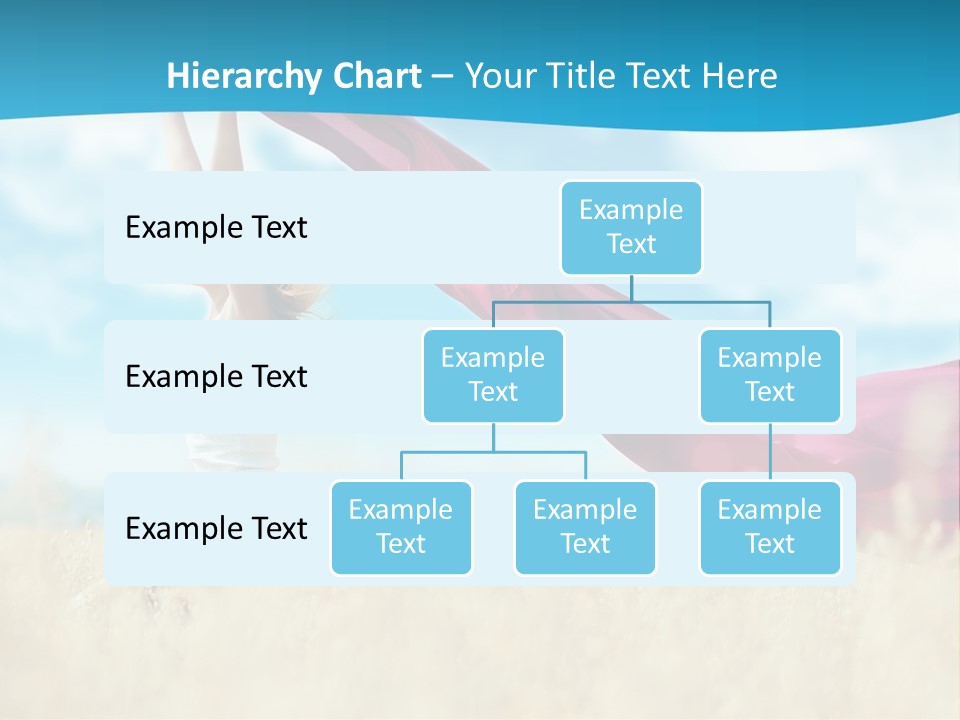 Hierarchy Chart – Your Title Text Here

Example Text

Example Text

Example Text

Example Text

Example Text

Example Text

Example Text

Example Text

Example Text